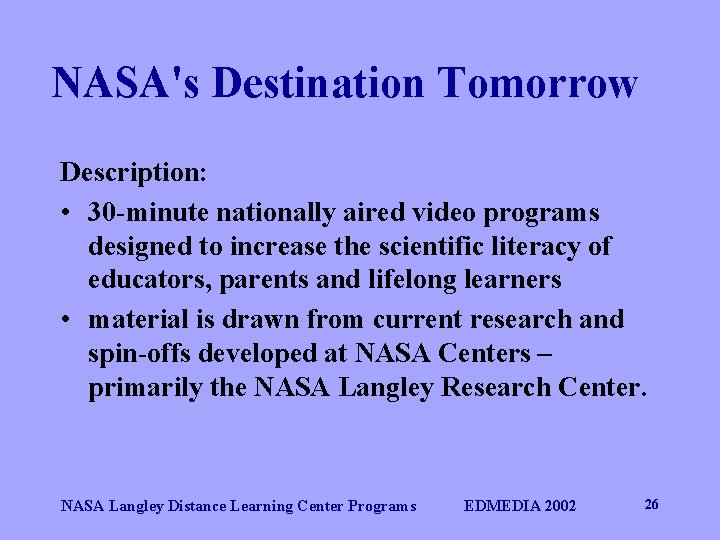 NASA's Destination Tomorrow

Description:

• 30-minute nationally aired video programs designed to increase the scientific literacy of educators, parents and lifelong learners

• material is drawn from current research and spin-offs developed at NASA Centers – primarily the NASA Langley Research Center.

NASA Langley Distance Learning Center Programs EDMEDIA 2002 26